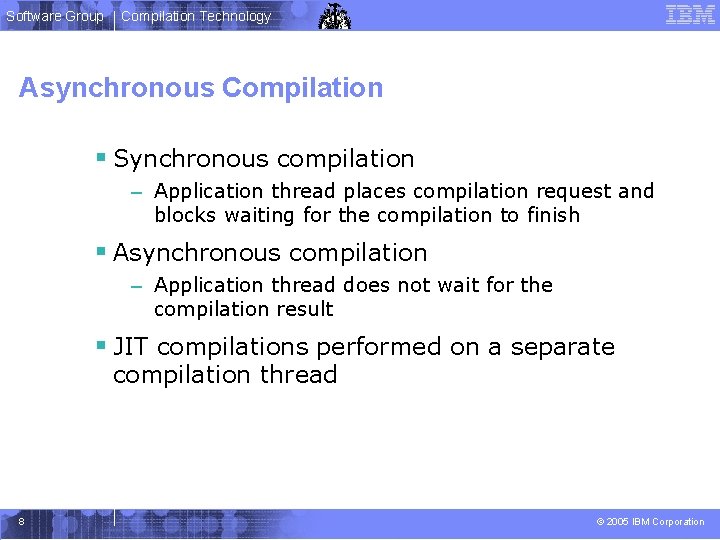 Software Group | Compilation Technology

IBM

Asynchronous Compilation

▪ Synchronous compilation

– Application thread places compilation request and blocks waiting for the compilation to finish

▪ Asynchronous compilation

– Application thread does not wait for the compilation result

▪ JIT compilations performed on a separate compilation thread

8

© 2005 IBM Corporation